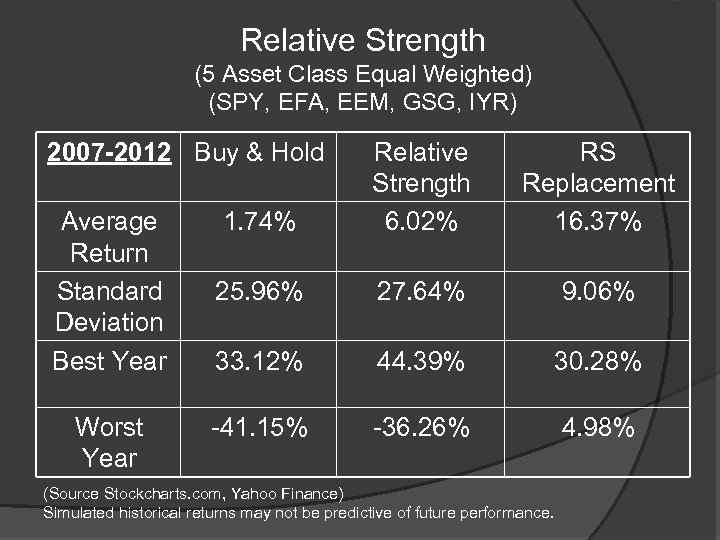 Relative Strength
(5 Asset Class Equal Weighted)
(SPY, EFA, EEM, GSG, IYR)

| 2007-2012 | Buy & Hold | Relative Strength | RS Replacement |
|---|---|---|---|
| Average Return | 1.74% | 6.02% | 16.37% |
| Standard Deviation | 25.96% | 27.64% | 9.06% |
| Best Year | 33.12% | 44.39% | 30.28% |
| Worst Year | -41.15% | -36.26% | 4.98% |

(Source Stockcharts.com, Yahoo Finance)
Simulated historical returns may not be predictive of future performance.